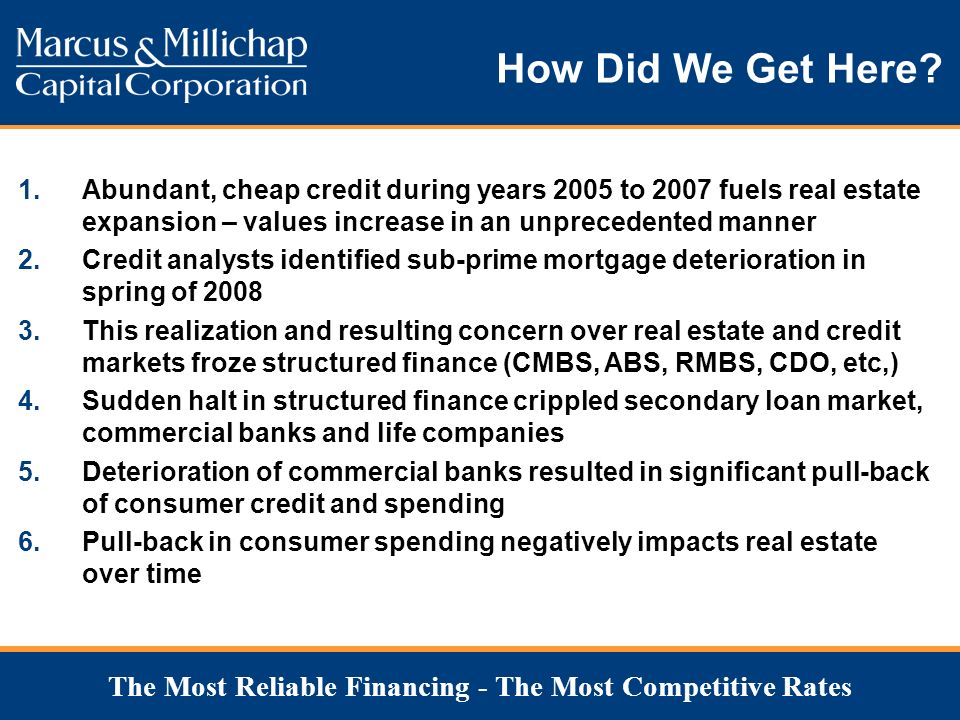 Marcus & Millichap
Capital Corporation

How Did We Get Here?

1. Abundant, cheap credit during years 2005 to 2007 fuels real estate expansion – values increase in an unprecedented manner
2. Credit analysts identified sub-prime mortgage deterioration in spring of 2008
3. This realization and resulting concern over real estate and credit markets froze structured finance (CMBS, ABS, RMBS, CDO, etc,)
4. Sudden halt in structured finance crippled secondary loan market, commercial banks and life companies
5. Deterioration of commercial banks resulted in significant pull-back of consumer credit and spending
6. Pull-back in consumer spending negatively impacts real estate over time

The Most Reliable Financing - The Most Competitive Rates